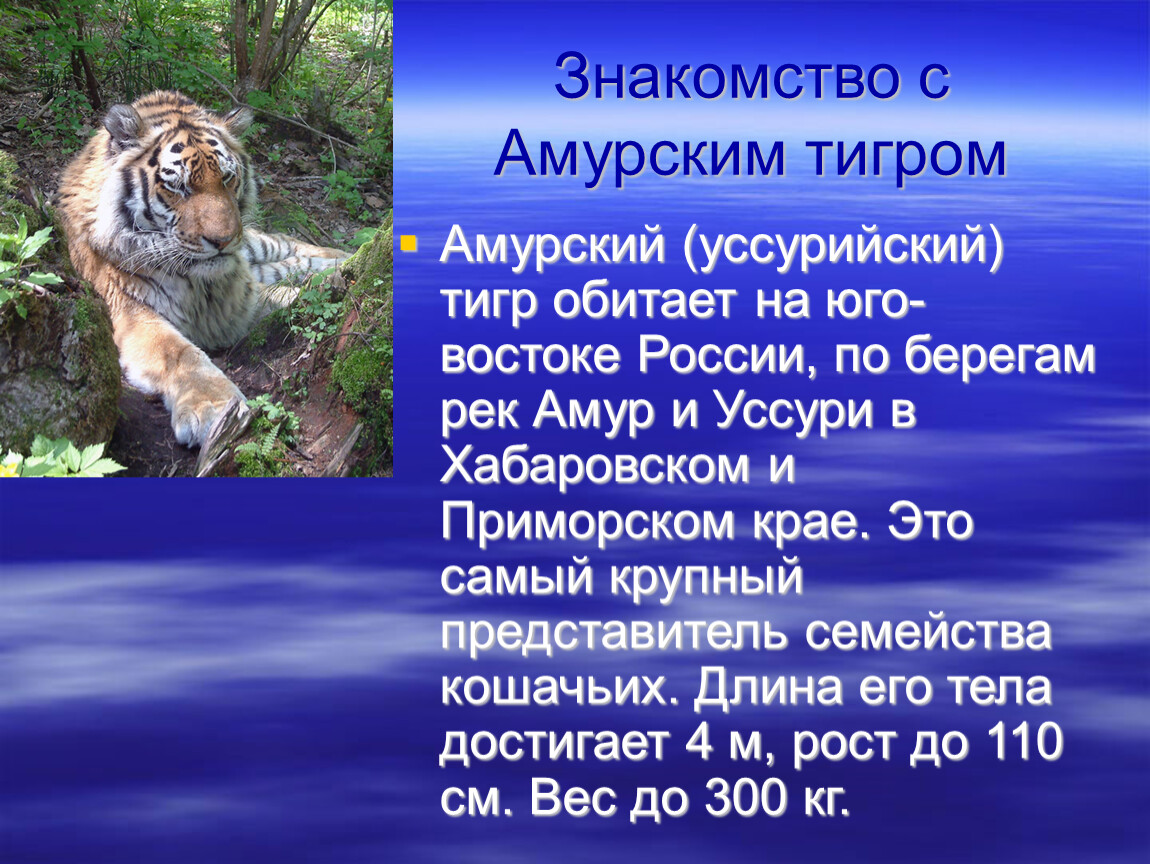 Знакомство с Амурским тигром

Амурский (уссурийский) тигр обитает на юго-востоке России, по берегам рек Амур и Уссури в Хабаровском и Приморском крае. Это самый крупный представитель семейства кошачьих. Длина его тела достигает 4 м, рост до 110 см. Вес до 300 кг.